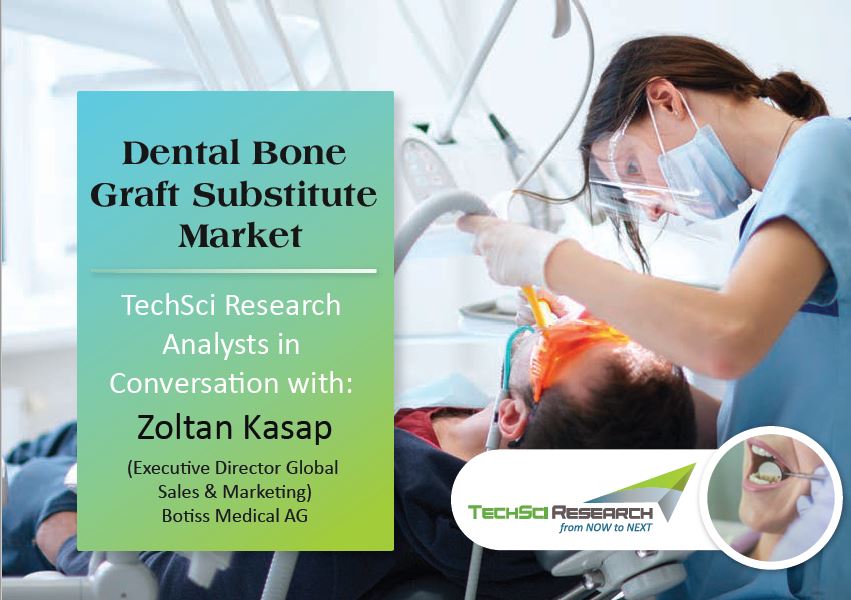 Dental Bone Graft Substitute Market

TechSci Research Analysts in Conversation with:

Zoltan Kasap

(Executive Director Global Sales & Marketing) Botiss Medical AG

TECHSCI RESEARCH
from NOW to NEXT